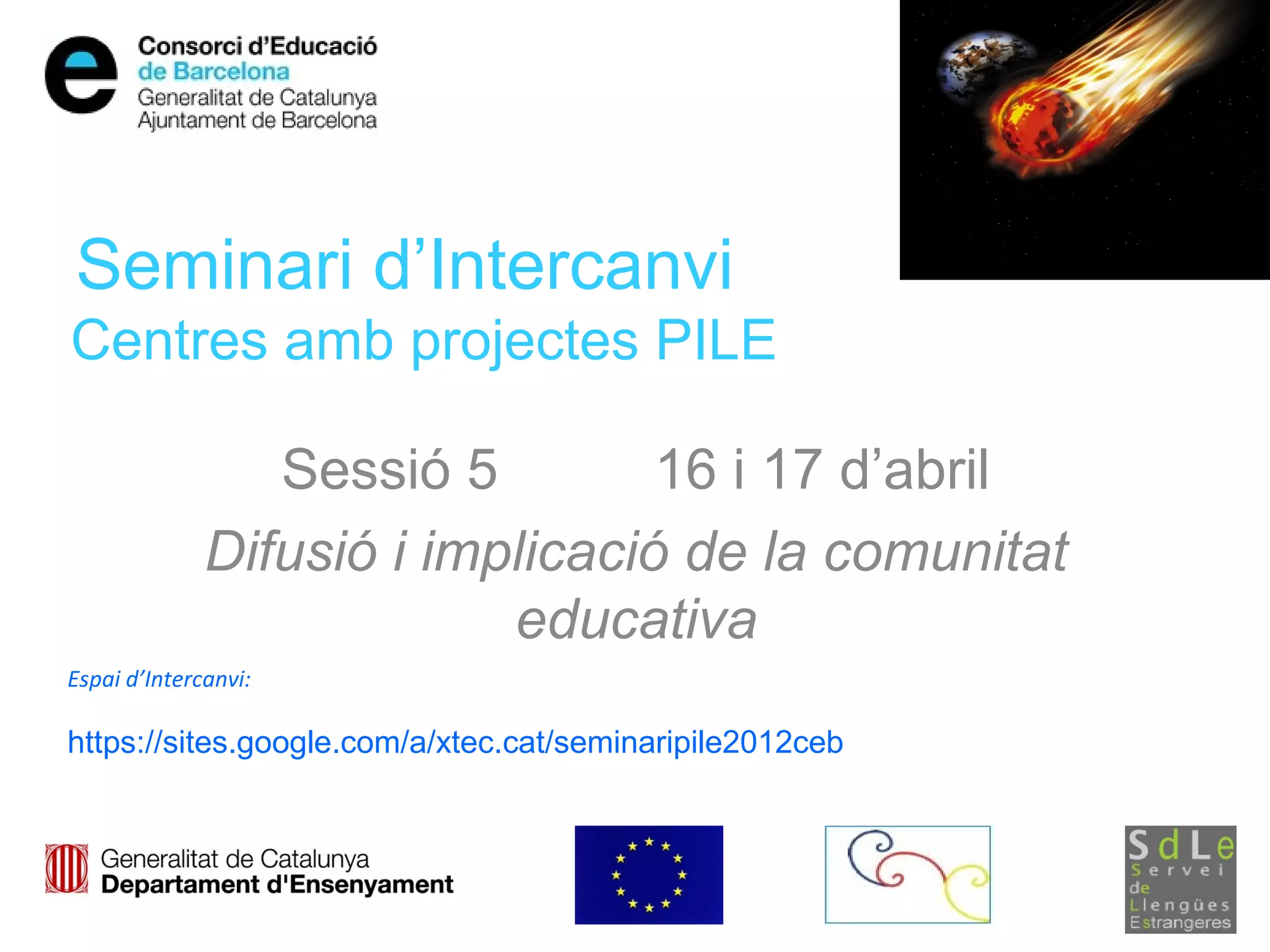 Consorci d'Educació
de Barcelona
Generalitat de Catalunya
Ajuntament de Barcelona

Seminari d'Intercanvi
Centres amb projectes PILE

Sessió 5 16 i 17 d'abril

Difusió i implicació de la comunitat educativa

Espai d'Intercanvi:

https://sites.google.com/a/xtec.cat/seminaripile2012ceb

Generalitat de Catalunya
Departament d'Ensenyament

SdLe
Servei
de
Llengües
Estrangeres